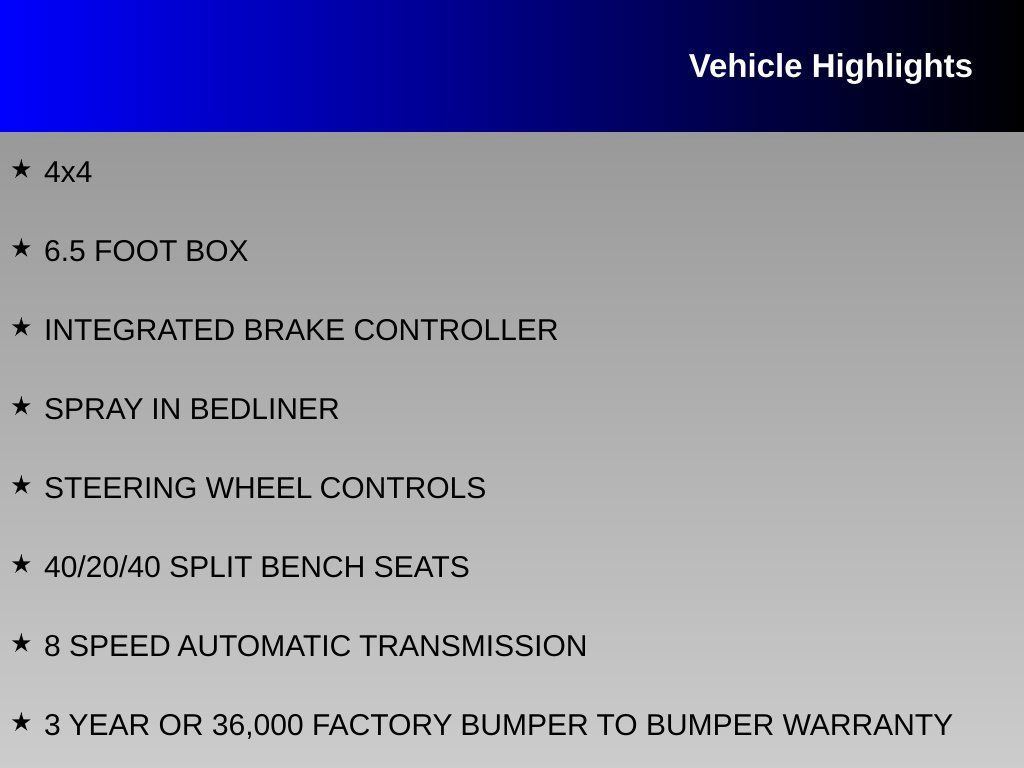 Vehicle Highlights

★ 4x4

★ 6.5 FOOT BOX

★ INTEGRATED BRAKE CONTROLLER

★ SPRAY IN BEDLINER

★ STEERING WHEEL CONTROLS

★ 40/20/40 SPLIT BENCH SEATS

★ 8 SPEED AUTOMATIC TRANSMISSION

★ 3 YEAR OR 36,000 FACTORY BUMPER TO BUMPER WARRANTY